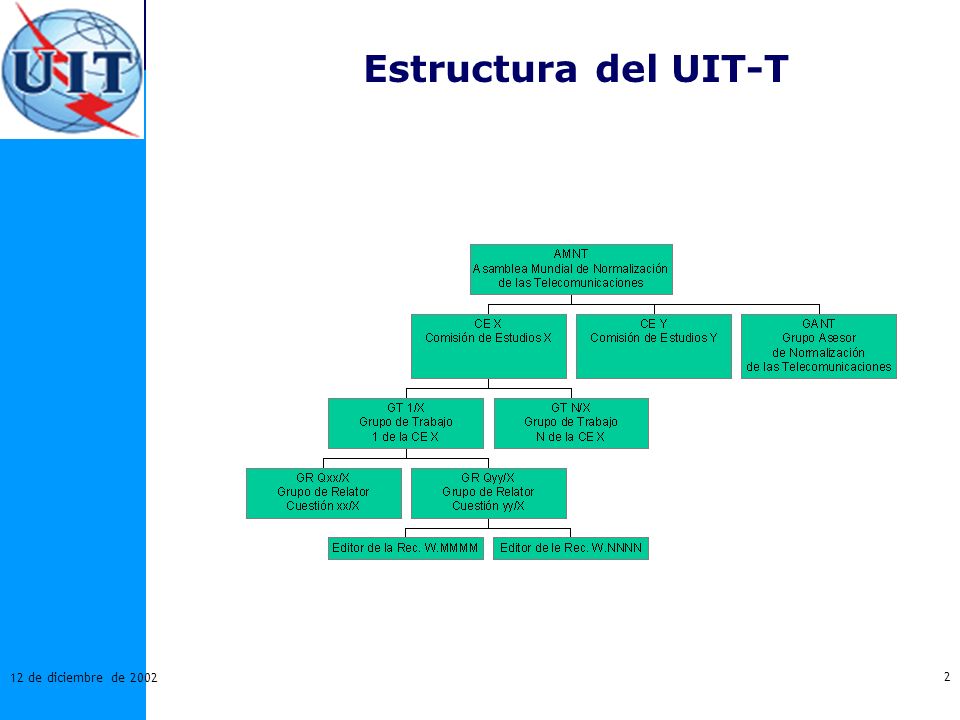 UIT

Estructura del UIT-T

AMNT
Asamblea Mundial de Normalización de las Telecomunicaciones

CE X
Comisión de Estudios X

CE Y
Comisión de Estudios Y

GANT
Grupo Asesor de Normalización de las Telecomunicaciones

GT 1/X
Grupo de Trabajo 1 de la CE X

GT N/X
Grupo de Trabajo N de la CE X

GR Qxx/X
Grupo de Relator Cuestión xx/X

GR Qyy/X
Grupo de Relator Cuestión yy/X

Editor de la Rec. W.MMMM

Editor de le Rec. W.NNNN

12 de diciembre de 2002

2